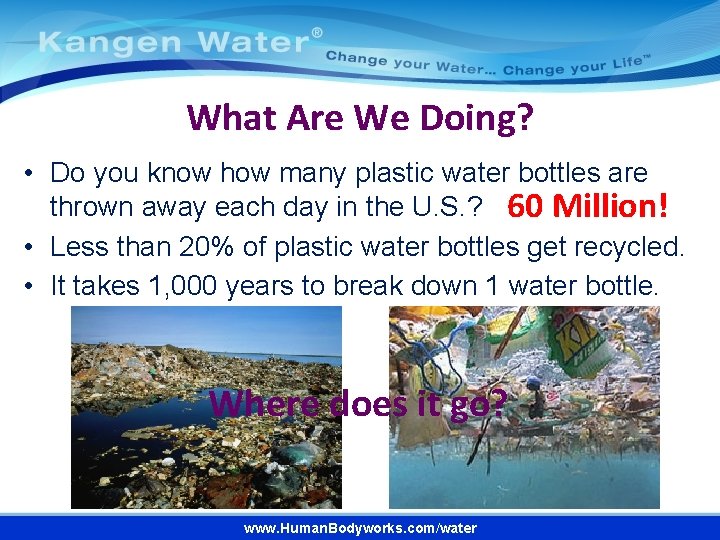 Kangen Water®
Change your Water... Change your Life™

What Are We Doing?

• Do you know how many plastic water bottles are thrown away each day in the U.S.? 60 Million!
• Less than 20% of plastic water bottles get recycled.
• It takes 1,000 years to break down 1 water bottle.

Where does it go?

www.HumanBodyworks.com/water